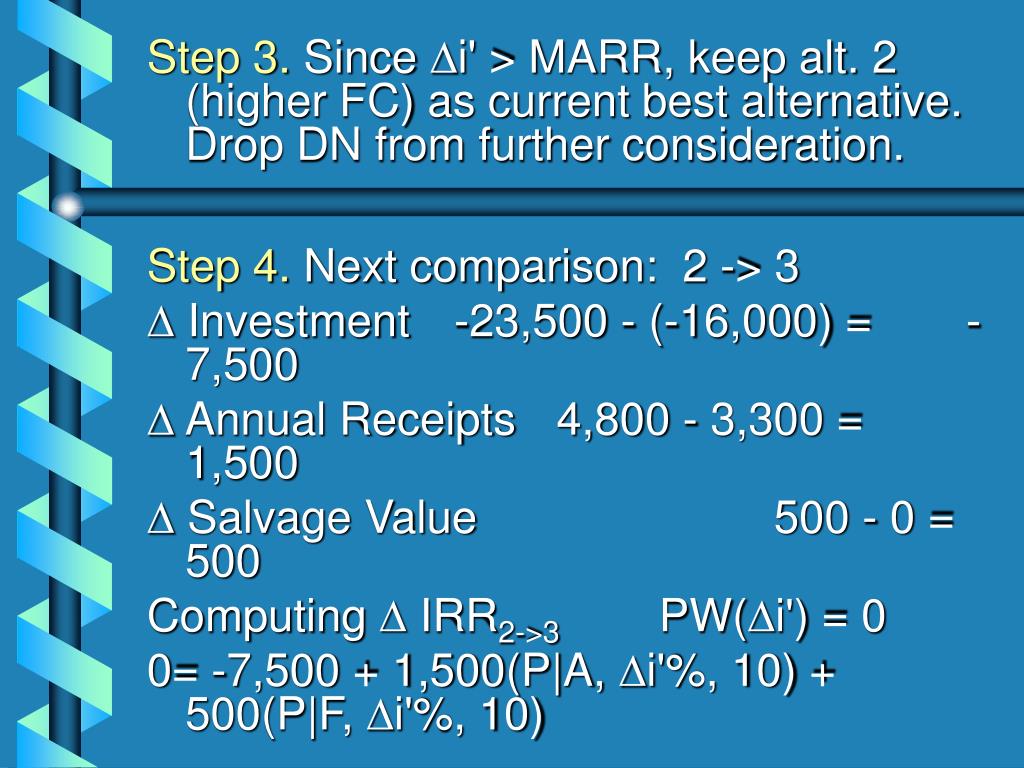 Step 3. Since $\Delta$i' > MARR, keep alt. 2 (higher FC) as current best alternative. Drop DN from further consideration.

Step 4. Next comparison: 2 -> 3

$\Delta$ Investment -23,500 - (-16,000) = -7,500

$\Delta$ Annual Receipts 4,800 - 3,300 = 1,500

$\Delta$ Salvage Value 500 - 0 = 500

Computing $\Delta$ IRR$_{2->3}$ PW($\Delta$i') = 0

0= -7,500 + 1,500(P|A, $\Delta$i'%, 10) + 500(P|F, $\Delta$i'%, 10)